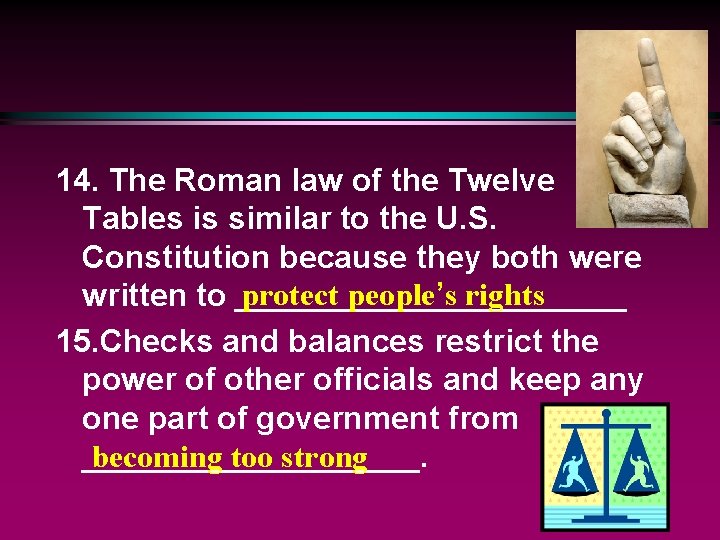 14. The Roman law of the Twelve Tables is similar to the U.S. Constitution because they both were written to protect people's rights

15.Checks and balances restrict the power of other officials and keep any one part of government from becoming too strong.